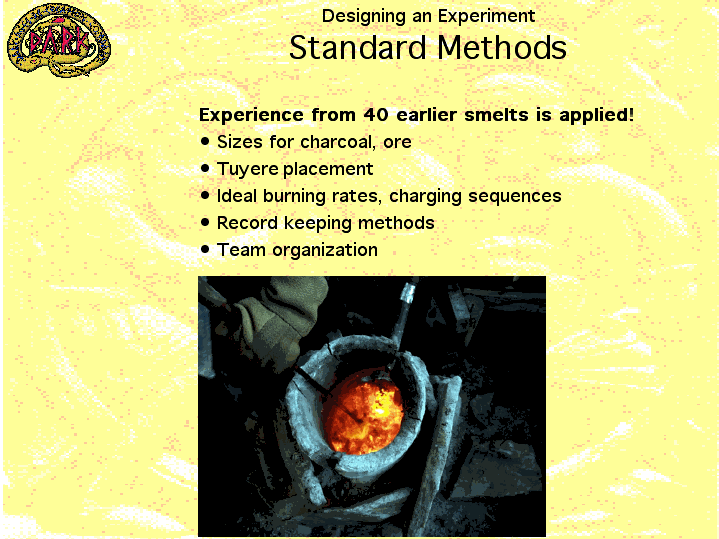 DARK

Designing an Experiment
Standard Methods

Experience from 40 earlier smelts is applied!
• Sizes for charcoal, ore
• Tuyere placement
• Ideal burning rates, charging sequences
• Record keeping methods
• Team organization